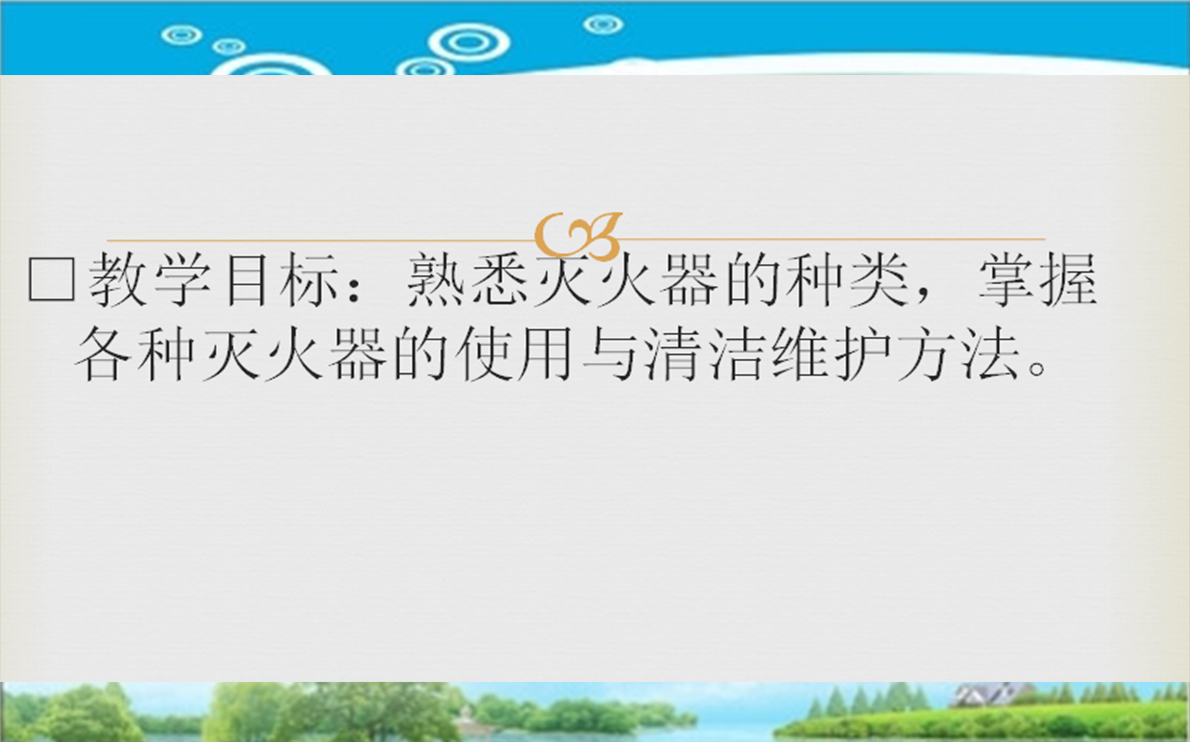 □教学目标：熟悉灭火器的种类，掌握各种灭火器的使用与清洁维护方法。